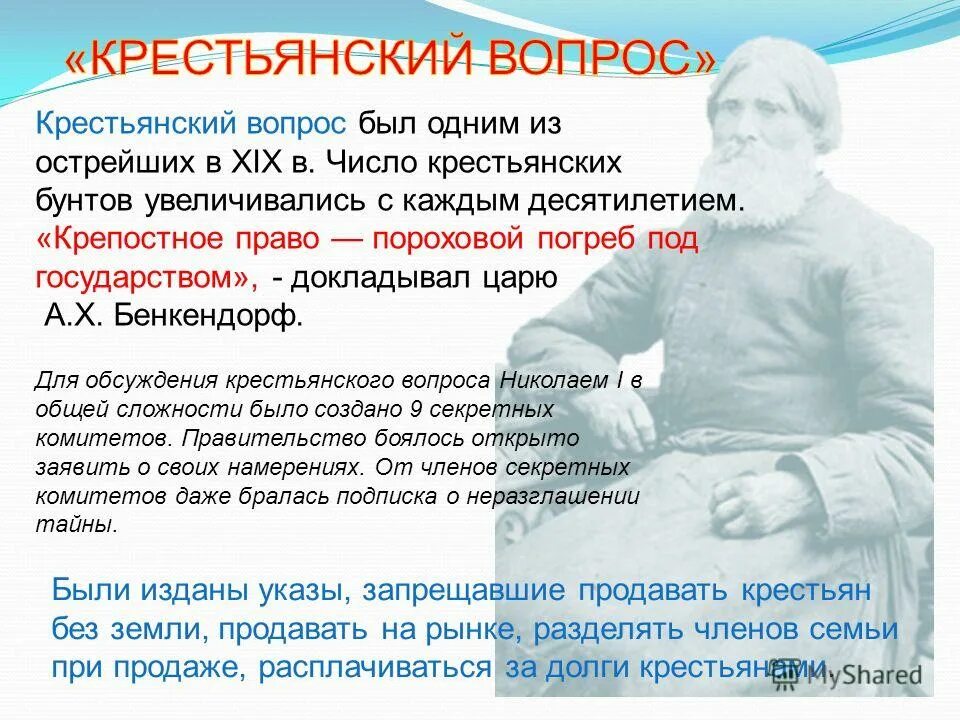 «КРЕСТЬЯНСКИЙ ВОПРОС»

Крестьянский вопрос был одним из острейших в XIX в. Число крестьянских бунтов увеличивались с каждым десятилетием. «Крепостное право — пороховой погреб под государством», - докладывал царю А.Х. Бенкендорф.

Для обсуждения крестьянского вопроса Николаем I в общей сложности было создано 9 секретных комитетов. Правительство боялось открыто заявить о своих намерениях. От членов секретных комитетов даже бралась подписка о неразглашении тайны.

Были изданы указы, запрещавшие продавать крестьян без земли, продавать на рынке, разделять членов семьи при продаже, расплачиваться за долги крестьянами.

MyShared